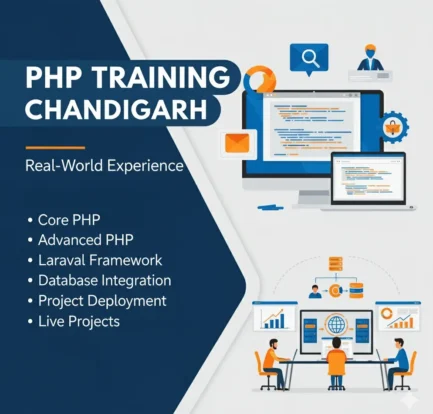 PHP TRAINING CHANDIGARH

Real-World Experience

• Core PHP
• Advanced PHP
• Laraval Framework
• Database Integration
• Project Deployment
• Live Projects